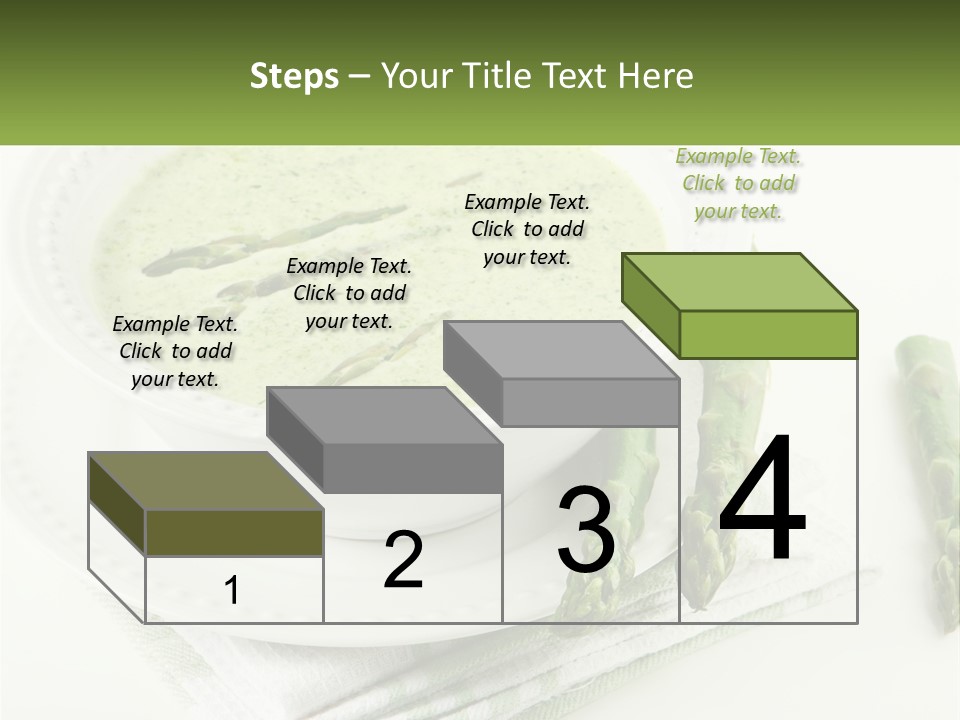 Steps – Your Title Text Here

Example Text. Click to add your text.

Example Text. Click to add your text.

Example Text. Click to add your text.

Example Text. Click to add your text.

1

2

3

4